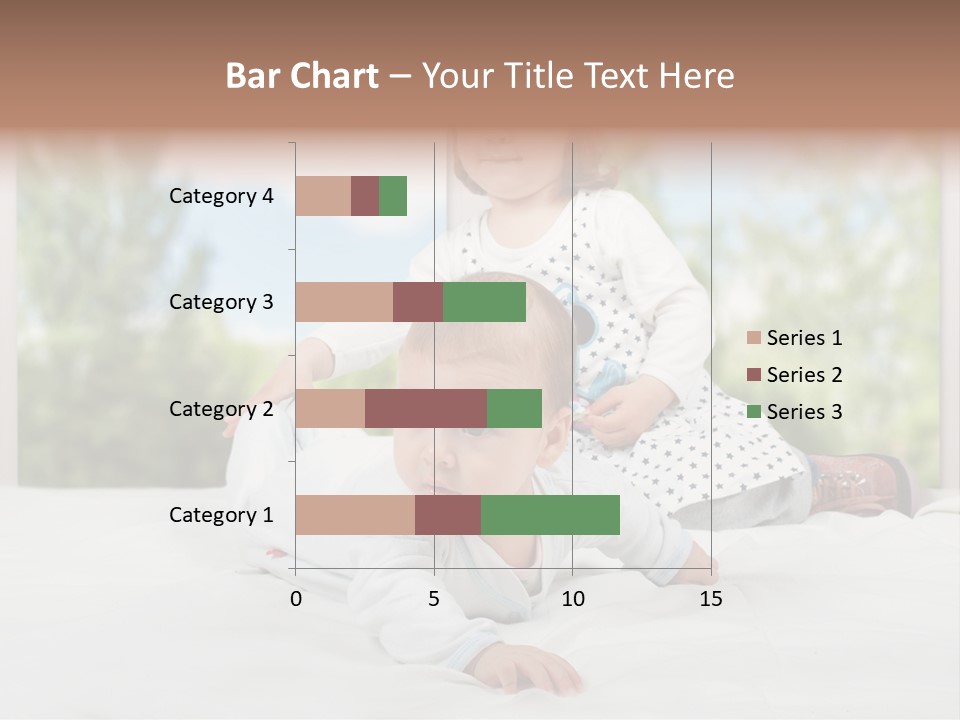 Bar Chart – Your Title Text Here

Category 4
Category 3
Category 2
Category 1

0
5
10
15

Series 1
Series 2
Series 3